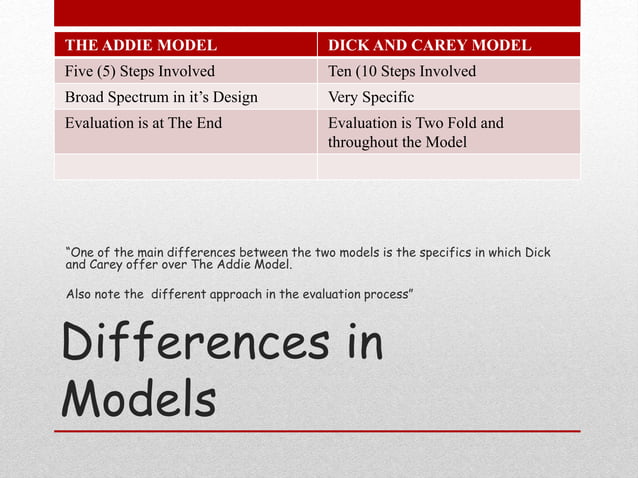 | THE ADDIE MODEL | DICK AND CAREY MODEL |
|---|---|
| Five (5) Steps Involved | Ten (10 Steps Involved |
| Broad Spectrum in it's Design | Very Specific |
| Evaluation is at The End | Evaluation is Two Fold and throughout the Model |
| | |

"One of the main differences between the two models is the specifics in which Dick and Carey offer over The Addie Model.

Also note the different approach in the evaluation process"

Differences in Models